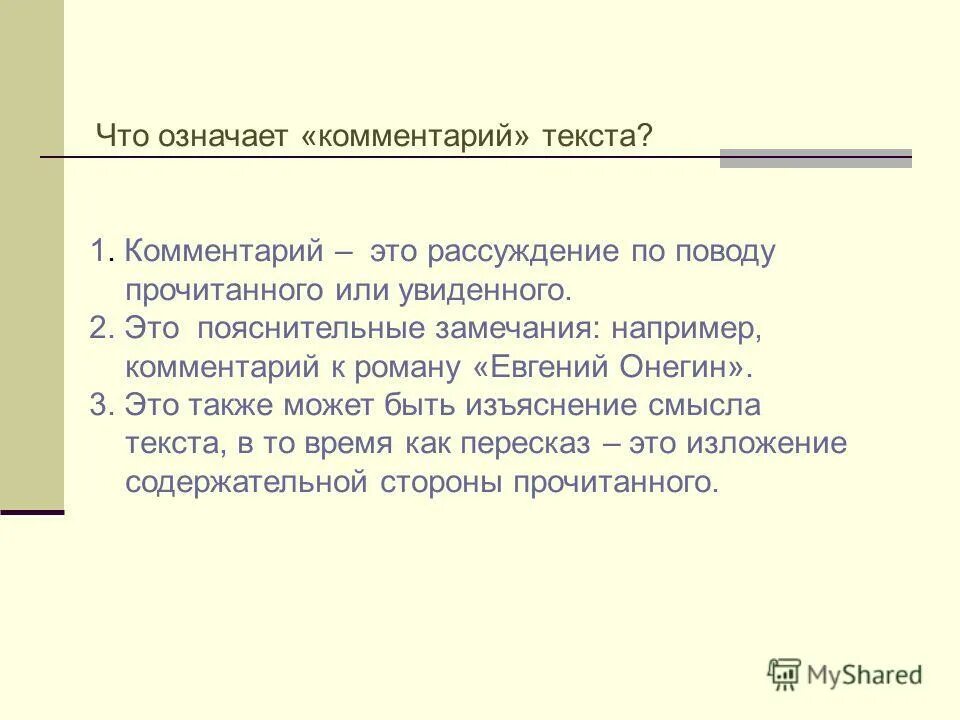 Что означает «комментарий» текста?

1. Комментарий – это рассуждение по поводу прочитанного или увиденного.
2. Это пояснительные замечания: например, комментарий к роману «Евгений Онегин».
3. Это также может быть изъяснение смысла текста, в то время как пересказ – это изложение содержательной стороны прочитанного.

MyShared